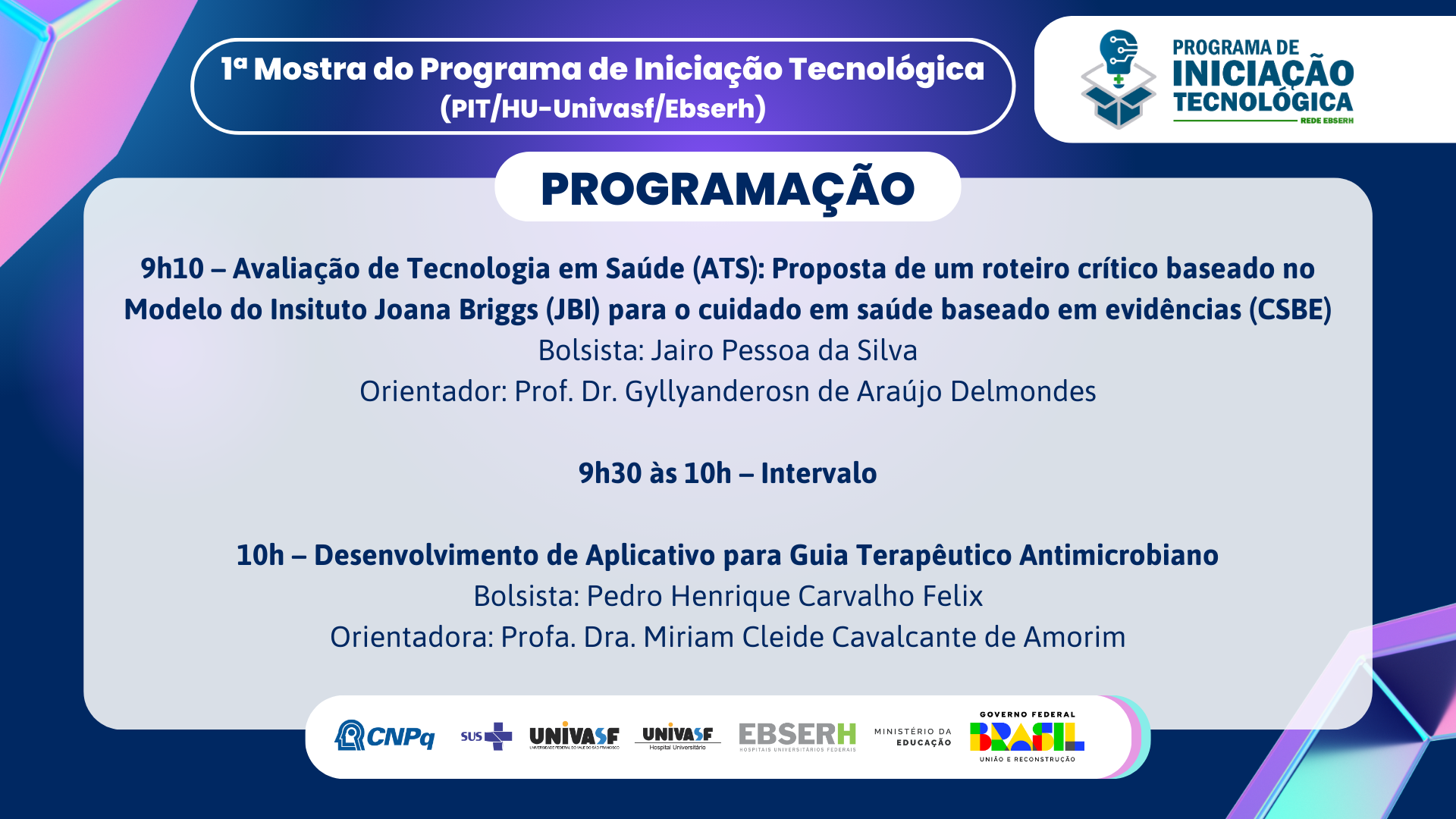 1ª Mostra do Programa de Iniciação Tecnológica (PIT/HU-Univasf/Ebserh)

PROGRAMA DE INICIAÇÃO TECNOLÓGICA REDE EBSERH

PROGRAMAÇÃO

9h10 – Avaliação de Tecnologia em Saúde (ATS): Proposta de um roteiro crítico baseado no Modelo do Insituto Joana Briggs (JBI) para o cuidado em saúde baseado em evidências (CSBE)
Bolsista: Jairo Pessoa da Silva
Orientador: Prof. Dr. Gyllyanderosn de Araújo Delmondes

9h30 às 10h – Intervalo

10h – Desenvolvimento de Aplicativo para Guia Terapêutico Antimicrobiano
Bolsista: Pedro Henrique Carvalho Felix
Orientadora: Profa. Dra. Miriam Cleide Cavalcante de Amorim

CNPq SUS UNIVASF UNIVERSIDADE FEDERAL DO VALE DO SÃO FRANCISCO UNIVASF Hospital Universitário EBSERH HOSPITAIS UNIVERSITÁRIOS FEDERAIS MINISTÉRIO DA EDUCAÇÃO GOVERNO FEDERAL BRASIL UNIÃO E RECONSTRUÇÃO